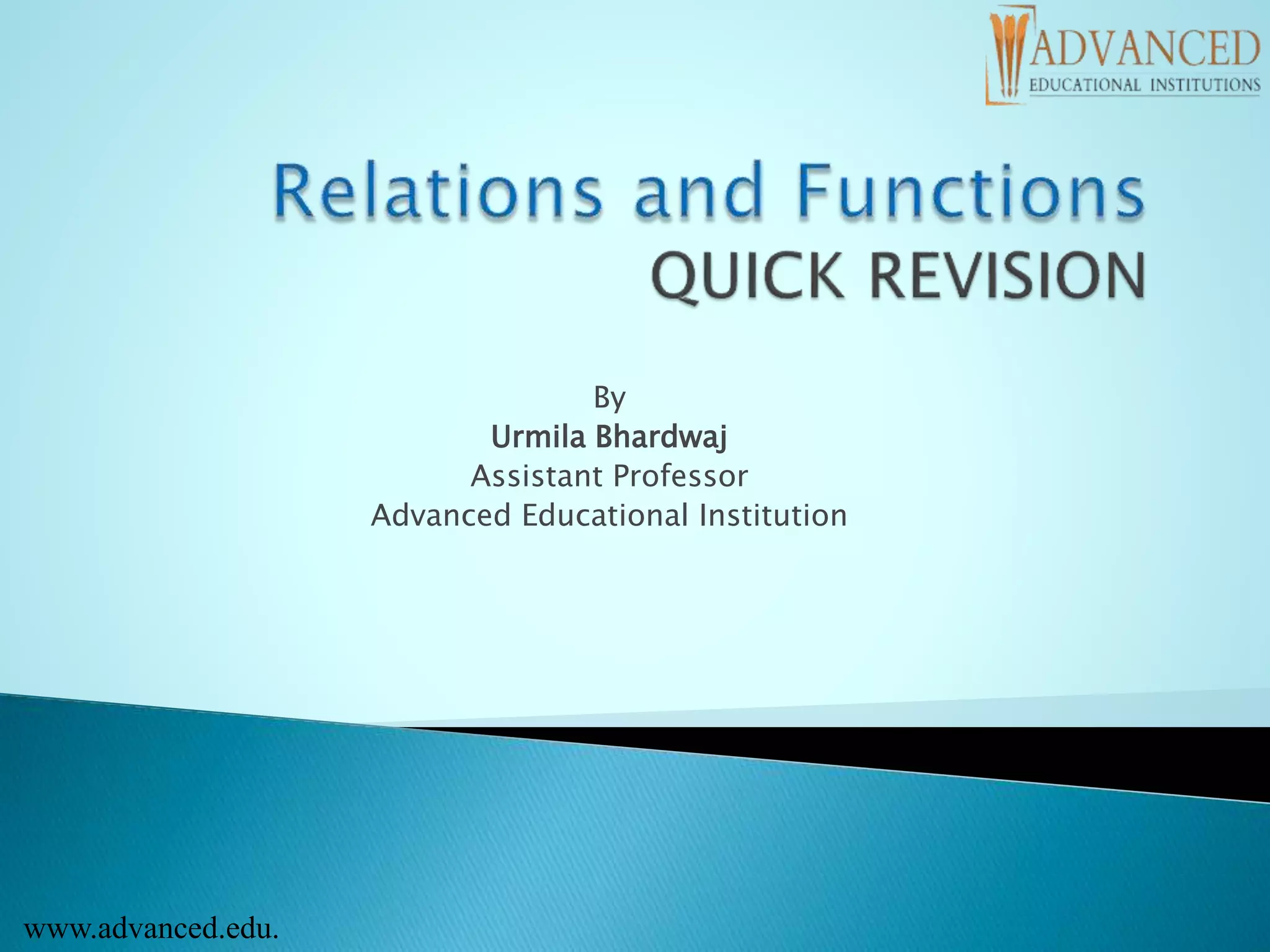 ADVANCED
EDUCATIONAL INSTITUTIONS

Relations and Functions
QUICK REVISION

By
Urmila Bhardwaj
Assistant Professor
Advanced Educational Institution

www.advanced.edu.